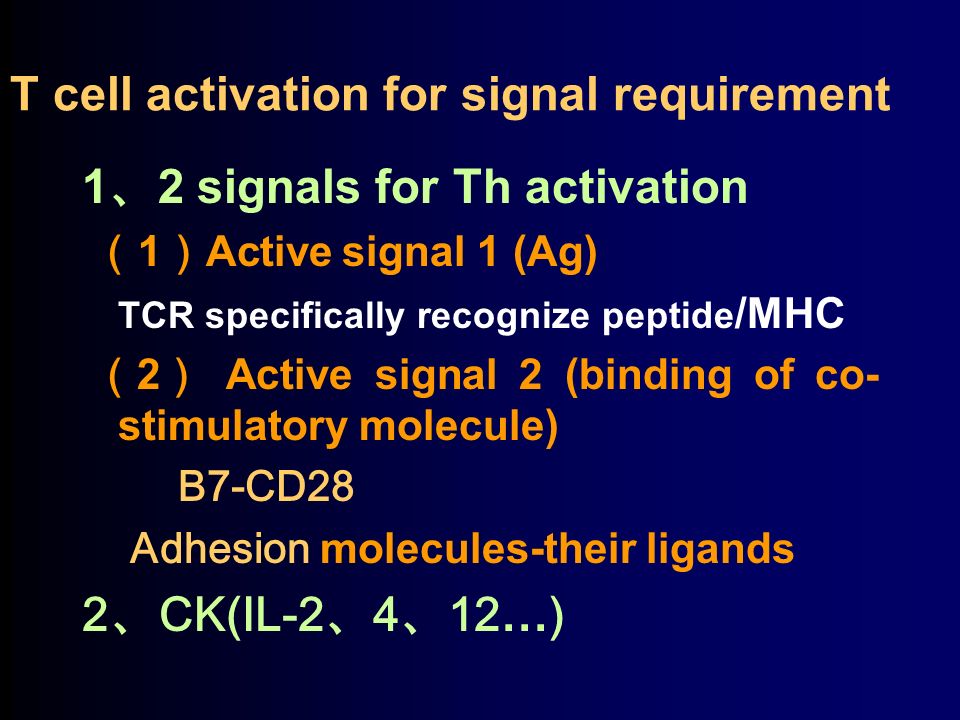 T cell activation for signal requirement

1、2 signals for Th activation

（1）Active signal 1 (Ag)

TCR specifically recognize peptide/MHC

（2） Active signal 2 (binding of co-stimulatory molecule)

B7-CD28

Adhesion molecules-their ligands

2、CK(IL-2、4、12…)